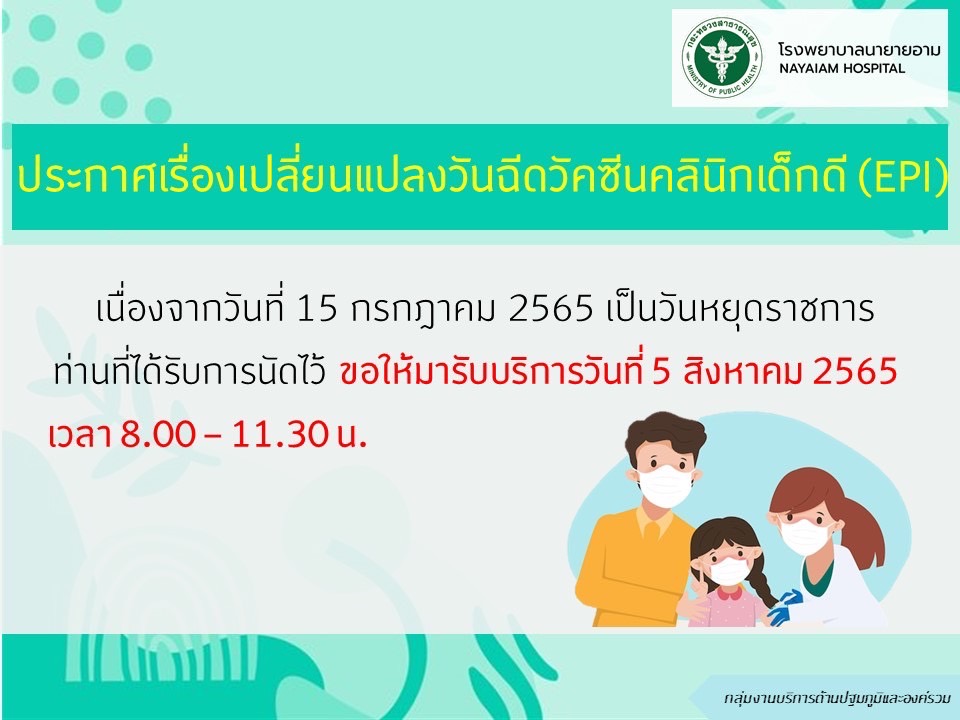 กระทรวงสาธารณสุข
MINISTRY OF PUBLIC HEALTH

โรงพยาบาลนายายอาม
NAYAIAM HOSPITAL

ประกาศเรื่องเปลี่ยนแปลงวันฉีดวัคซีนคลินิกเด็กดี (EPI)

เนื่องจากวันที่ 15 กรกฎาคม 2565 เป็นวันหยุดราชการ ท่านที่ได้รับการนัดไว้ ขอให้มารับบริการวันที่ 5 สิงหาคม 2565 เวลา 8.00 – 11.30 น.

กลุ่มงานบริการด้านปฐมภูมิและองค์รวม